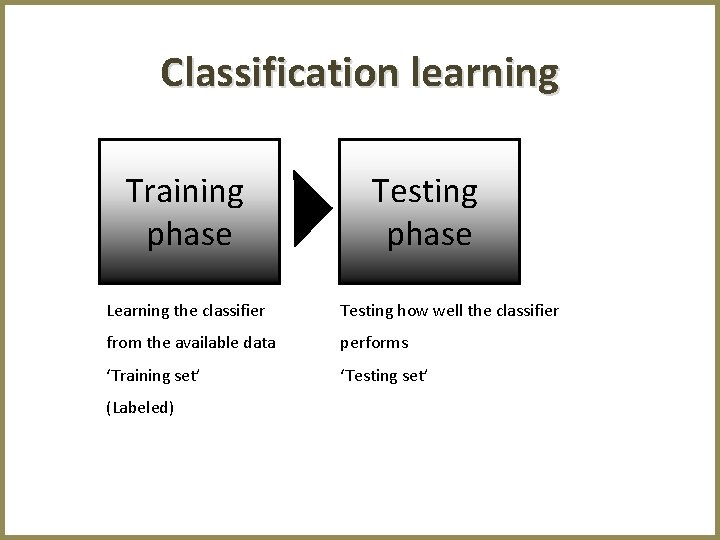 Classification learning

Training phase

Testing phase

Learning the classifier from the available data
‘Training set’
(Labeled)

Testing how well the classifier performs
‘Testing set’